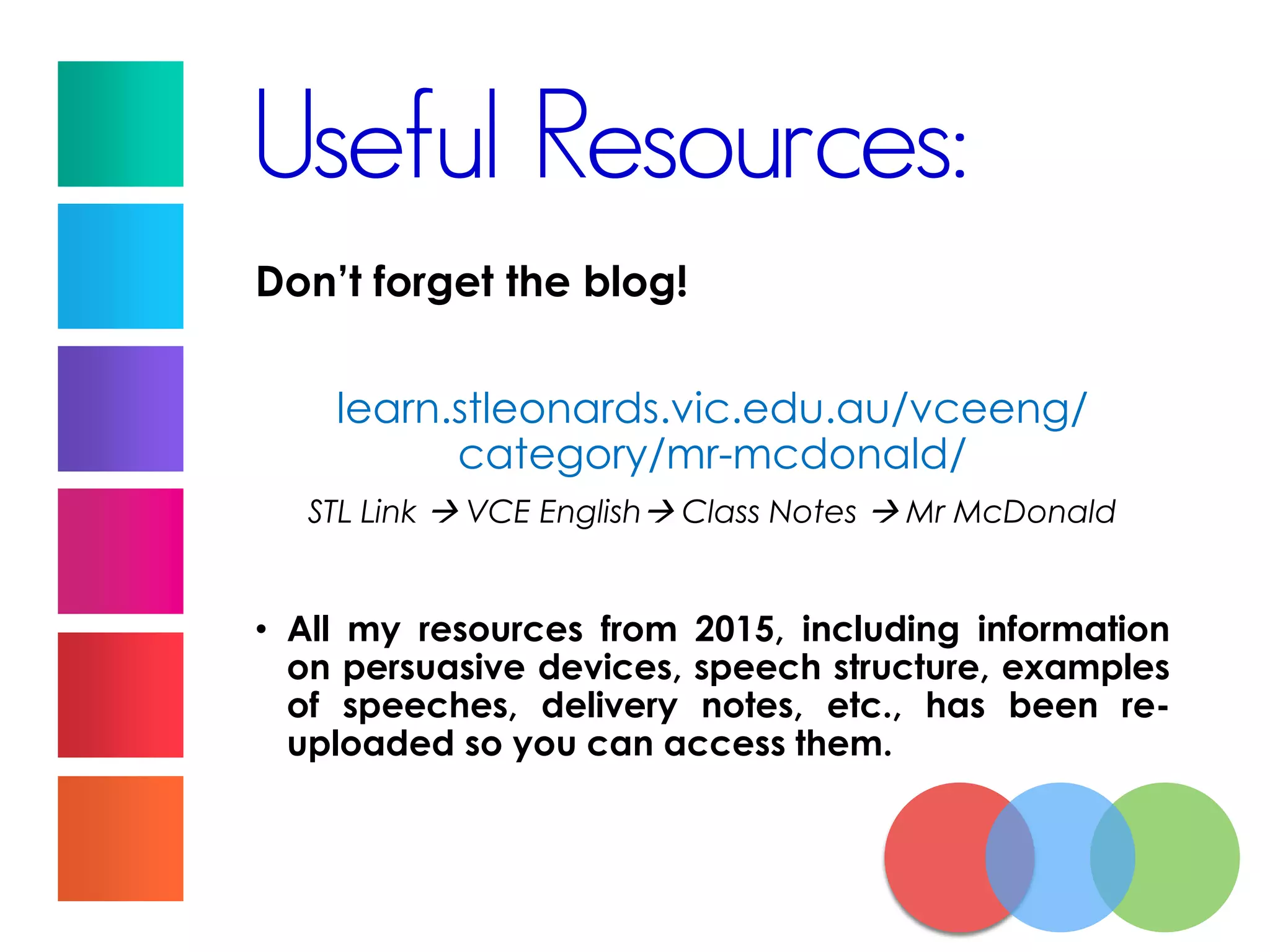 Useful Resources:

Don't forget the blog!

learn.stleonards.vic.edu.au/vceeng/category/mr-mcdonald/

STL Link → VCE English → Class Notes → Mr McDonald

• All my resources from 2015, including information on persuasive devices, speech structure, examples of speeches, delivery notes, etc., has been re-uploaded so you can access them.